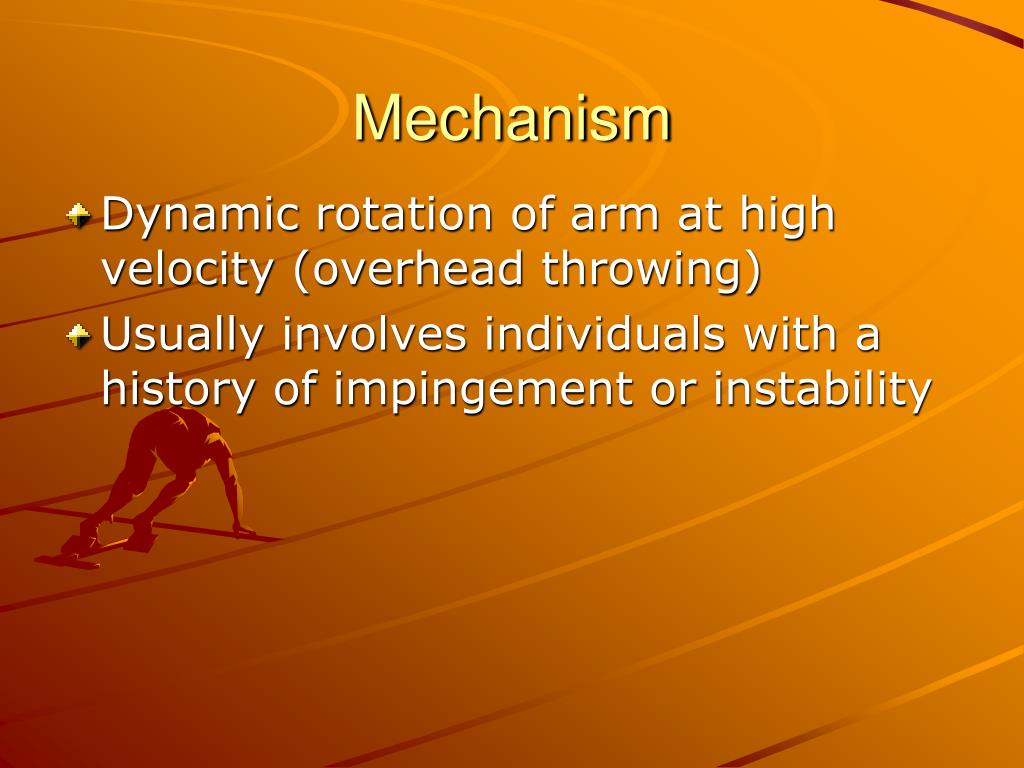 Mechanism

Dynamic rotation of arm at high velocity (overhead throwing)

Usually involves individuals with a history of impingement or instability